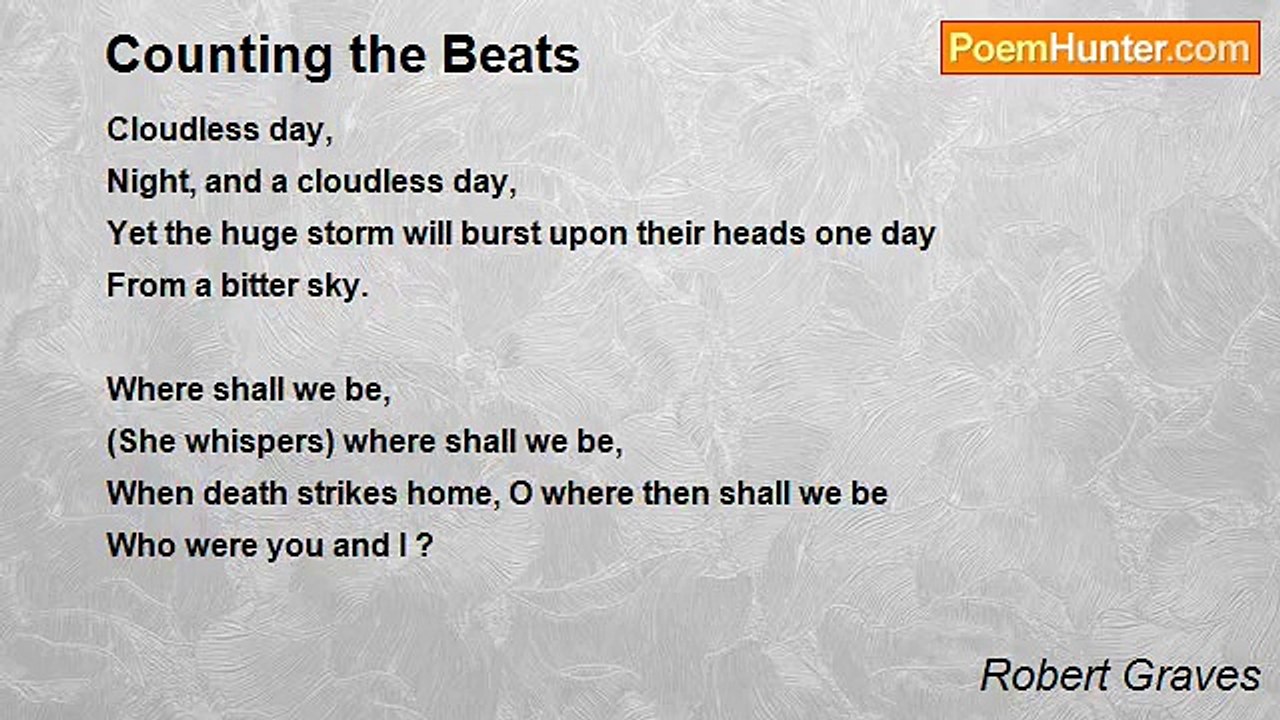 Counting the Beats

PoemHunter.com

Cloudless day,
Night, and a cloudless day,
Yet the huge storm will burst upon their heads one day
From a bitter sky.

Where shall we be,
(She whispers) where shall we be,
When death strikes home, O where then shall we be
Who were you and I ?

Robert Graves